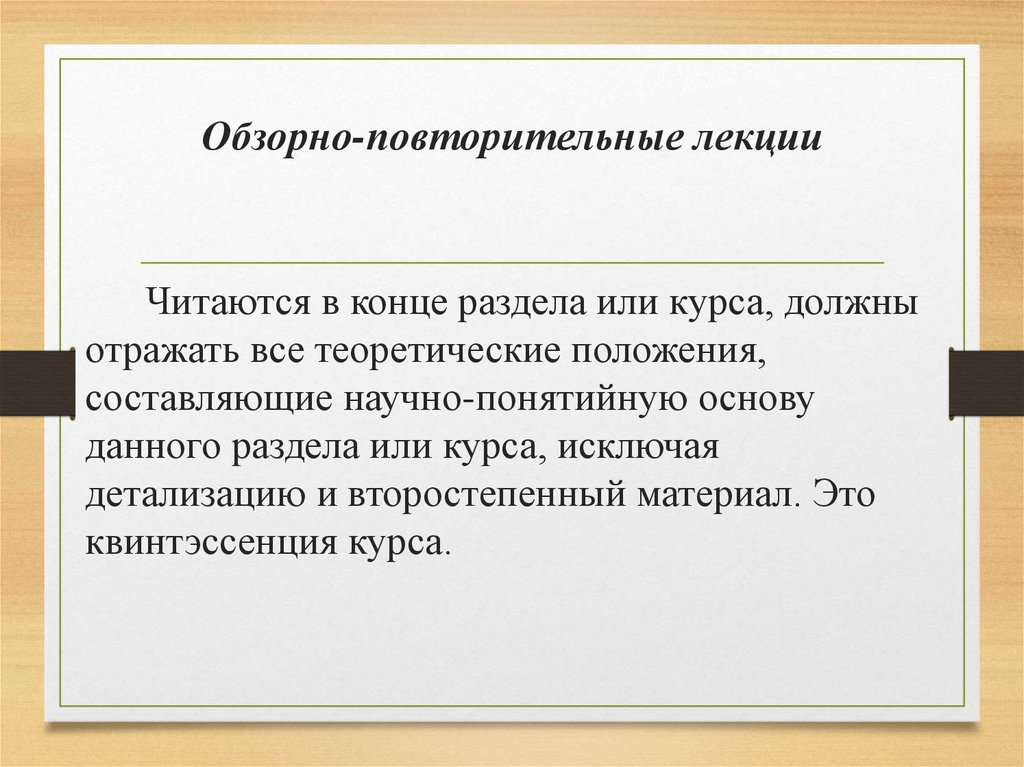 Обзорно-повторительные лекции

Читаются в конце раздела или курса, должны отражать все теоретические положения, составляющие научно-понятийную основу данного раздела или курса, исключая детализацию и второстепенный материал. Это квинтэссенция курса.